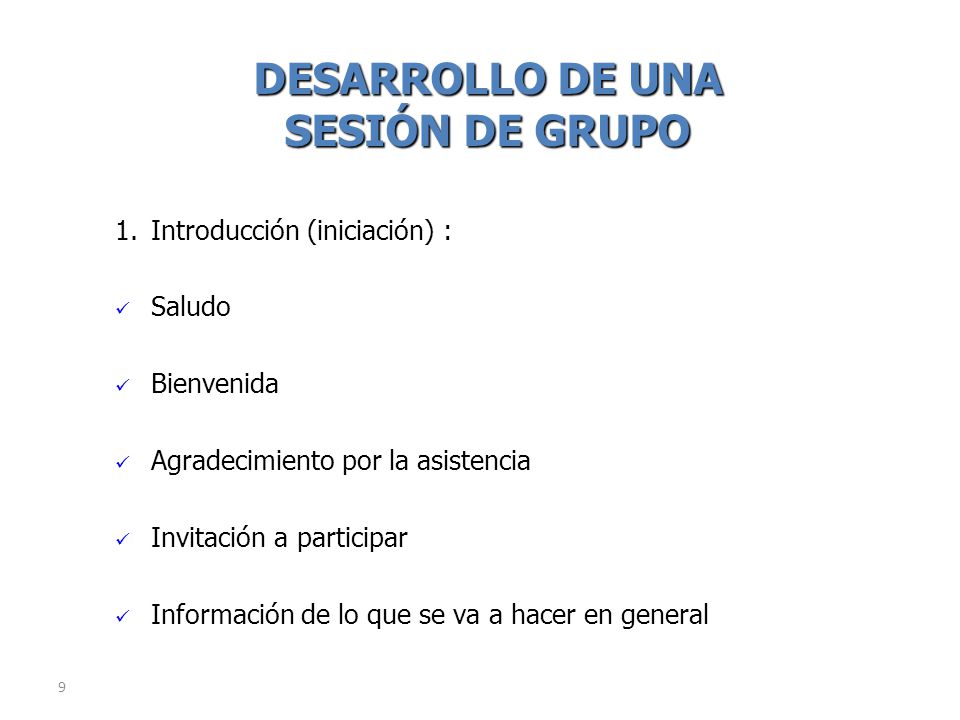 DESARROLLO DE UNA SESIÓN DE GRUPO

1. Introducción (iniciación) :

✓ Saludo

✓ Bienvenida

✓ Agradecimiento por la asistencia

✓ Invitación a participar

✓ Información de lo que se va a hacer en general

9